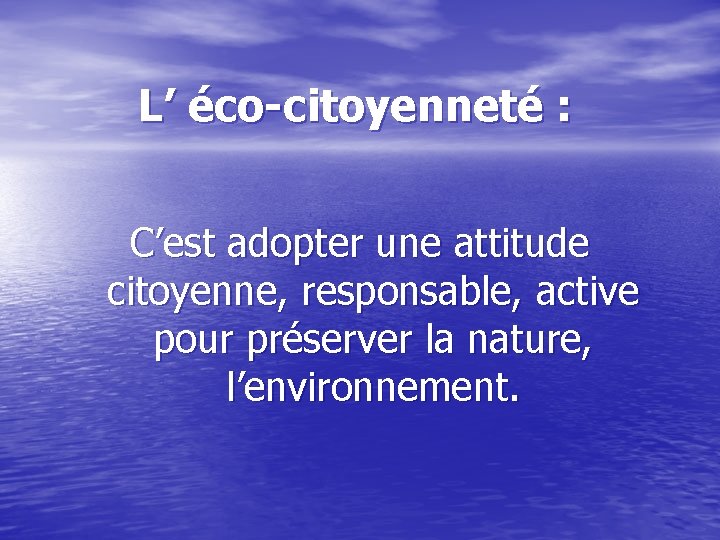 L’ éco-citoyenneté :

C’est adopter une attitude citoyenne, responsable, active pour préserver la nature, l’environnement.